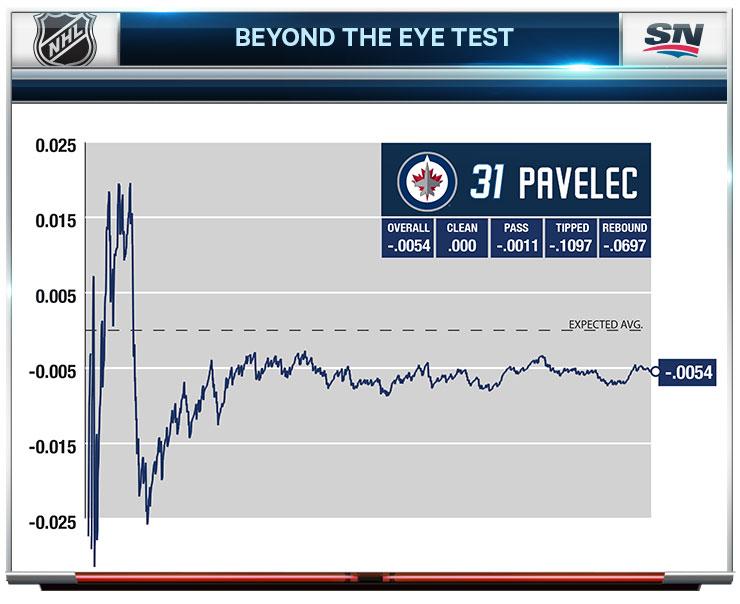 NHL

BEYOND THE EYE TEST

SN

31 PAVELEC

| OVERALL | CLEAN | PASS | TIPPED | REBOUND |
|---|---|---|---|---|
| -.0054 | .000 | -.0011 | -.1097 | -.0697 |

0.025
0.015
0.005
-0.005
-0.015
-0.025

EXPECTED AVG.

-.0054